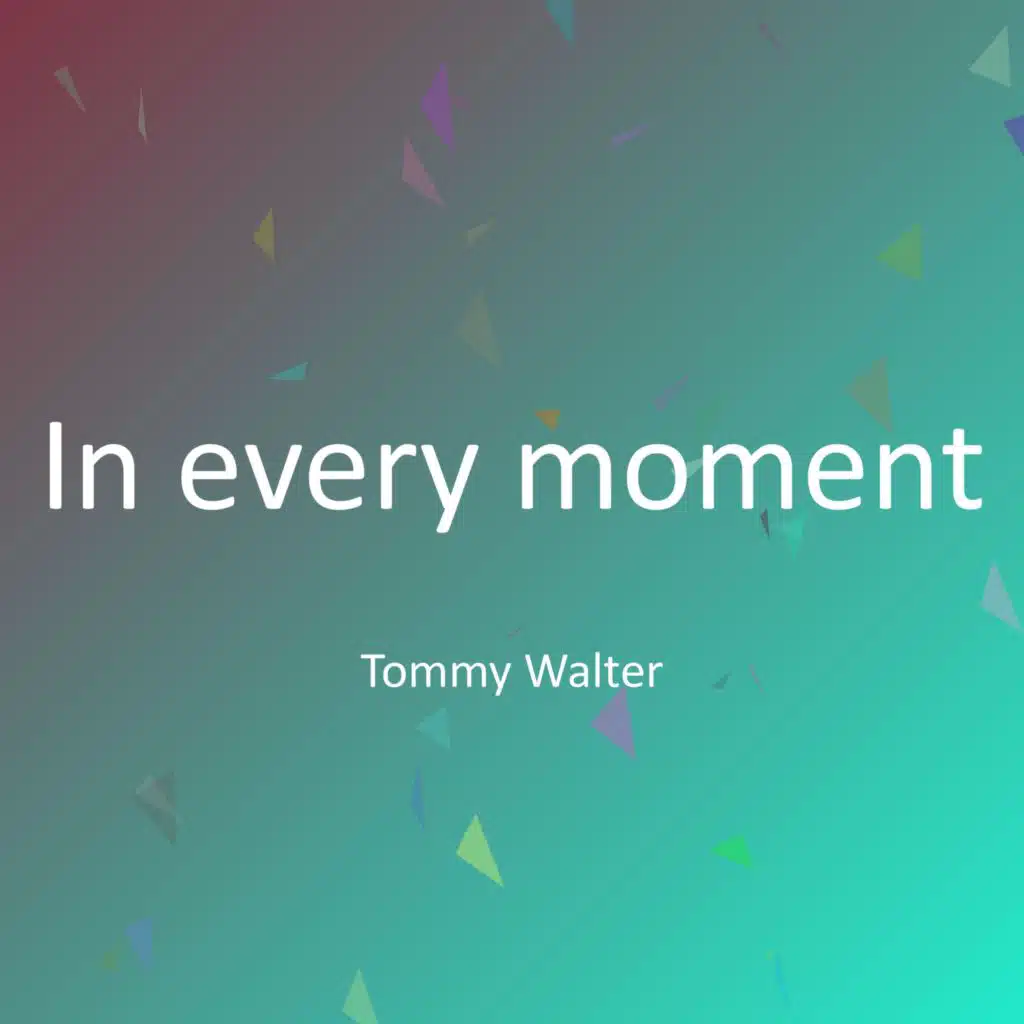 In every moment

Tommy Walter